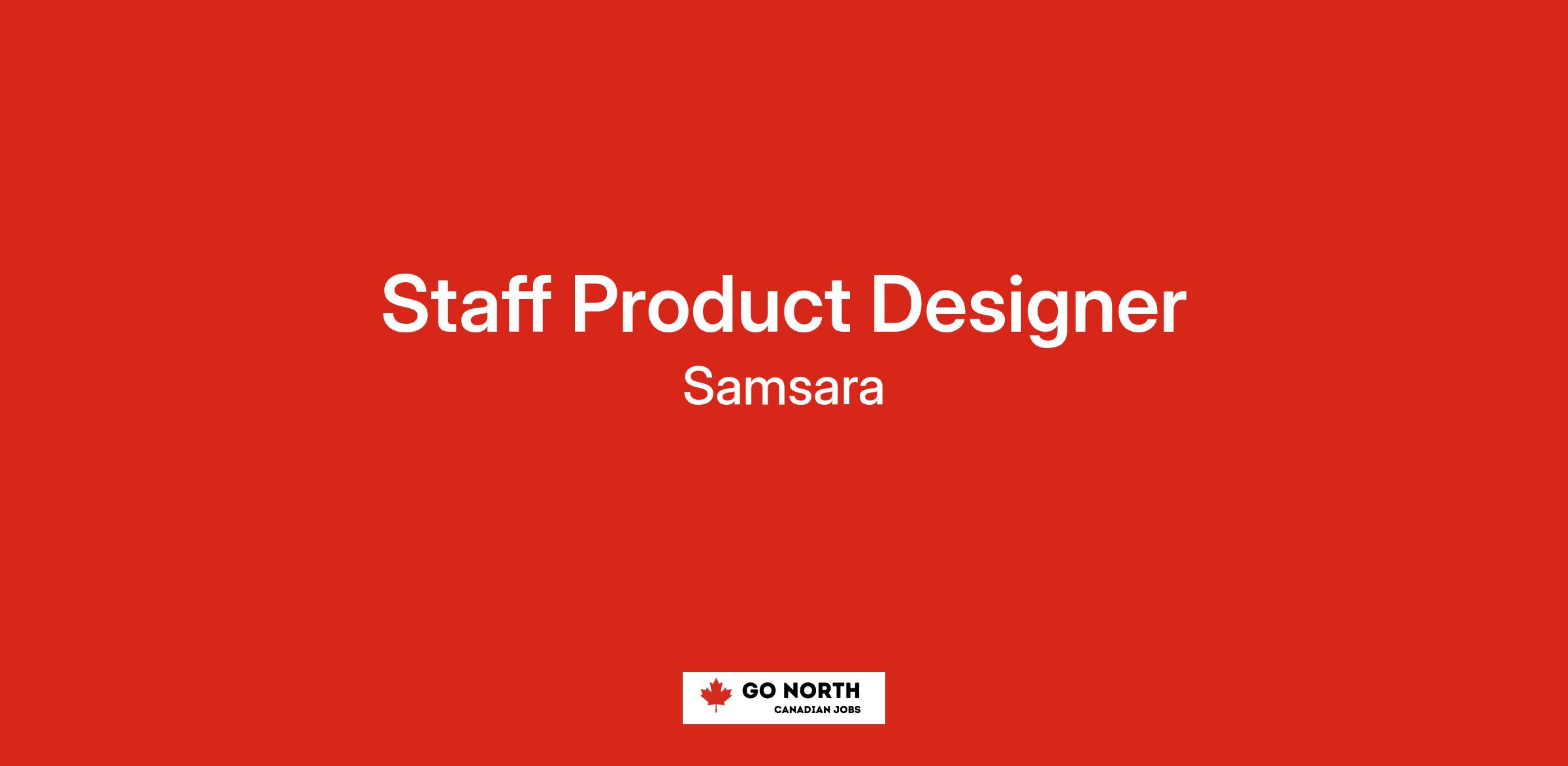 Staff Product Designer

Samsara

GO NORTH
CANADIAN JOBS